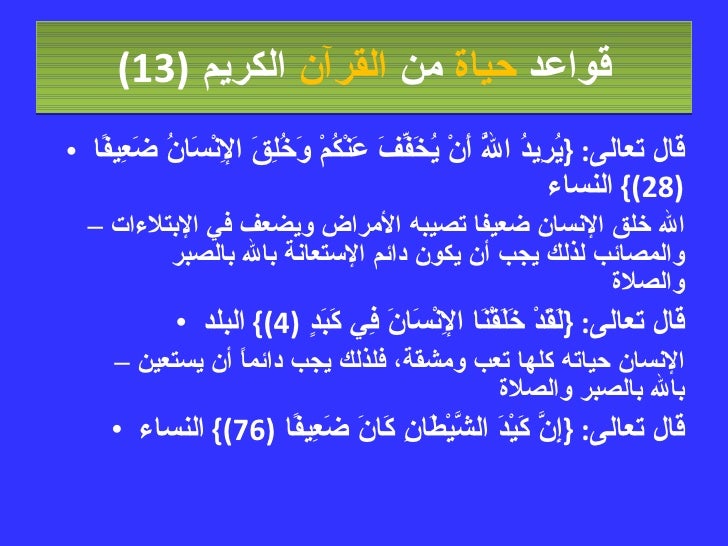 قواعد حياة من القرآن الكريم (13)

• قال تعالى: {يُرِيدُ اللَّهُ أَنْ يُخَفِّفَ عَنْكُمْ وَخُلِقَ الإِنْسَانُ ضَعِيفًا (28)} النساء

– الله خلق الإنسان ضعيفا تصيبه الأمراض ويضعف في الإبتلاءات والمصائب لذلك يجب أن يكون دائم الإستعانة بالله بالصبر والصلاة

• قال تعالى: {لَقَدْ خَلَقْنَا الإِنْسَانَ فِي كَبَدٍ (4)} البلد

– الإنسان حياته كلها تعب ومشقة، فلذلك يجب دائماً أن يستعين بالله بالصبر والصلاة

• قال تعالى: {إِنَّ كَيْدَ الشَّيْطَانِ كَانَ ضَعِيفًا (76)} النساء